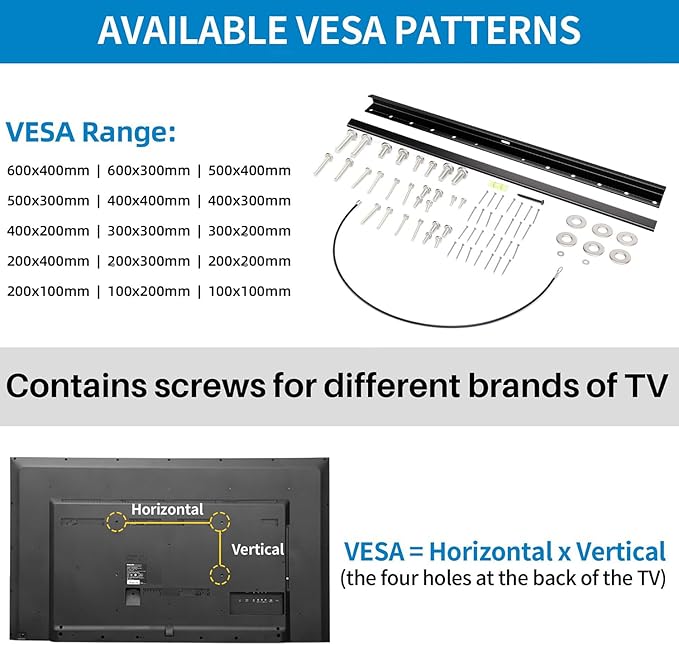 AVAILABLE VESA PATTERNS

VESA Range:

600x400mm | 600x300mm | 500x400mm
500x300mm | 400x400mm | 400x300mm
400x200mm | 300x300mm | 300x200mm
200x400mm | 200x300mm | 200x200mm
200x100mm | 100x200mm | 100x100mm

Contains screws for different brands of TV

Horizontal

Vertical

VESA = Horizontal x Vertical
(the four holes at the back of the TV)